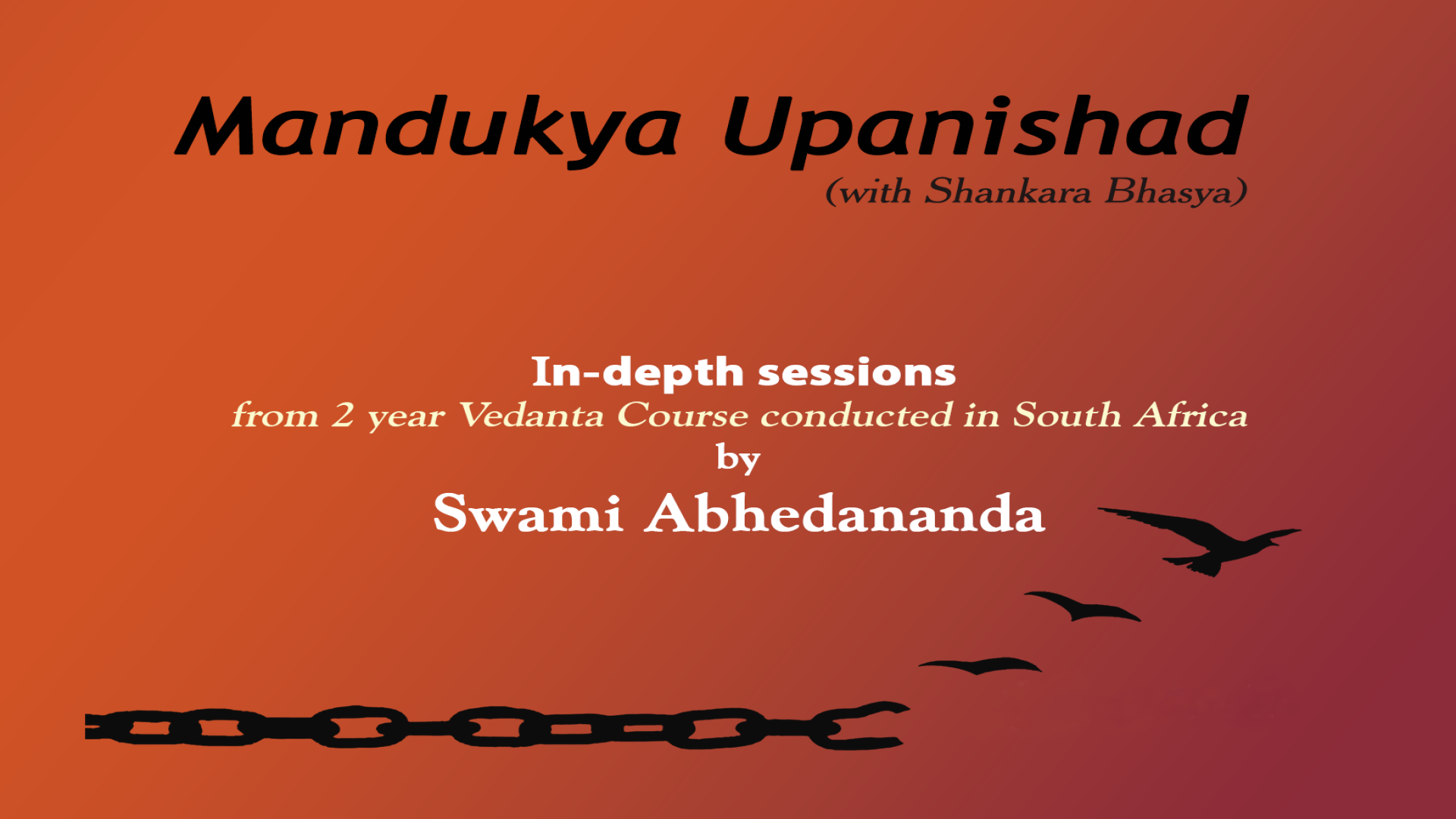 Mandukya Upanishad
(with Shankara Bhasya)

In-depth sessions
from 2 year Vedanta Course conducted in South Africa
by
Swami Abhedananda